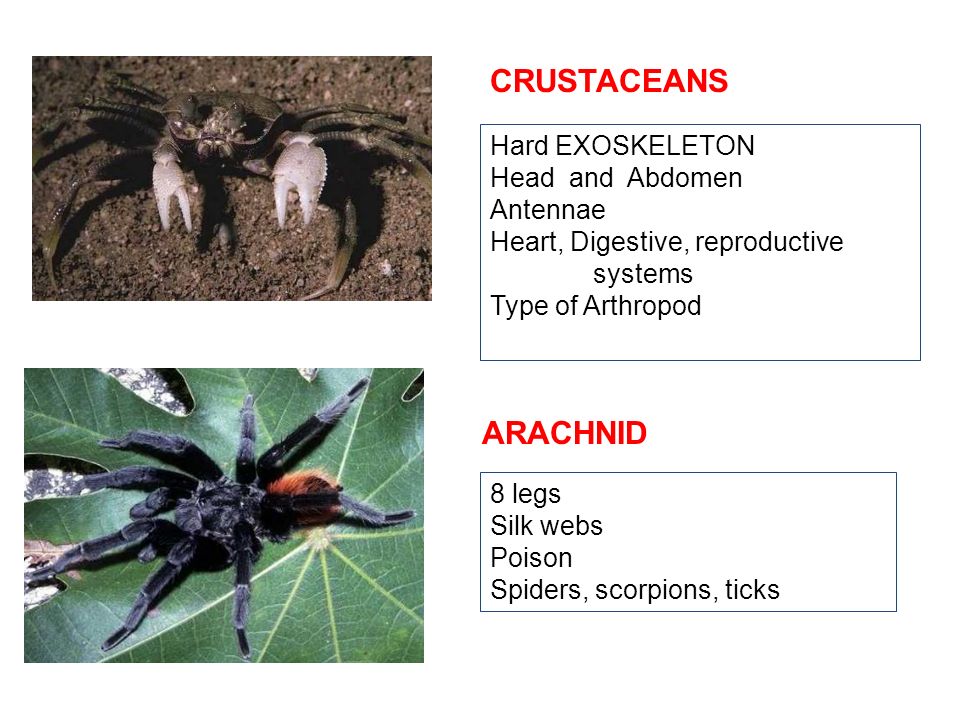 CRUSTACEANS

Hard EXOSKELETON
Head and Abdomen
Antennae
Heart, Digestive, reproductive systems
Type of Arthropod

ARACHNID

8 legs
Silk webs
Poison
Spiders, scorpions, ticks